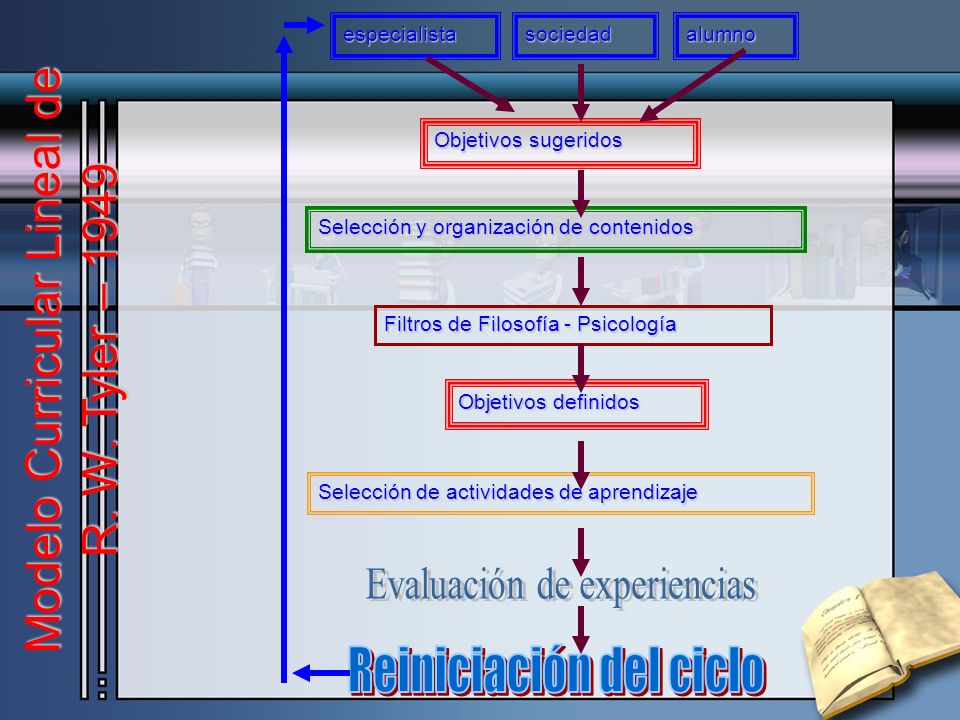 Modelo Curricular Lineal de R. W. Tyler – 1949

especialista

sociedad

alumno

Objetivos sugeridos

Selección y organización de contenidos

Filtros de Filosofía - Psicología

Objetivos definidos

Selección de actividades de aprendizaje

Evaluación de experiencias

Reiniciación del ciclo